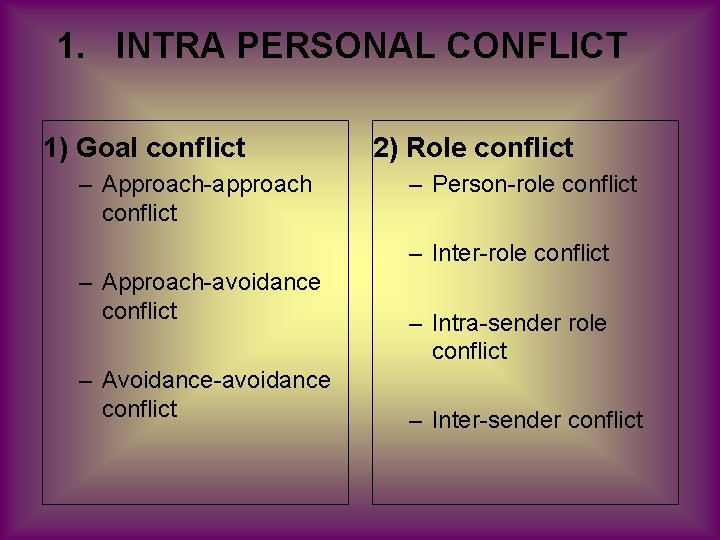 1. INTRA PERSONAL CONFLICT

1) Goal conflict

– Approach-approach conflict

– Approach-avoidance conflict

– Avoidance-avoidance conflict

2) Role conflict

– Person-role conflict

– Inter-role conflict

– Intra-sender role conflict

– Inter-sender conflict